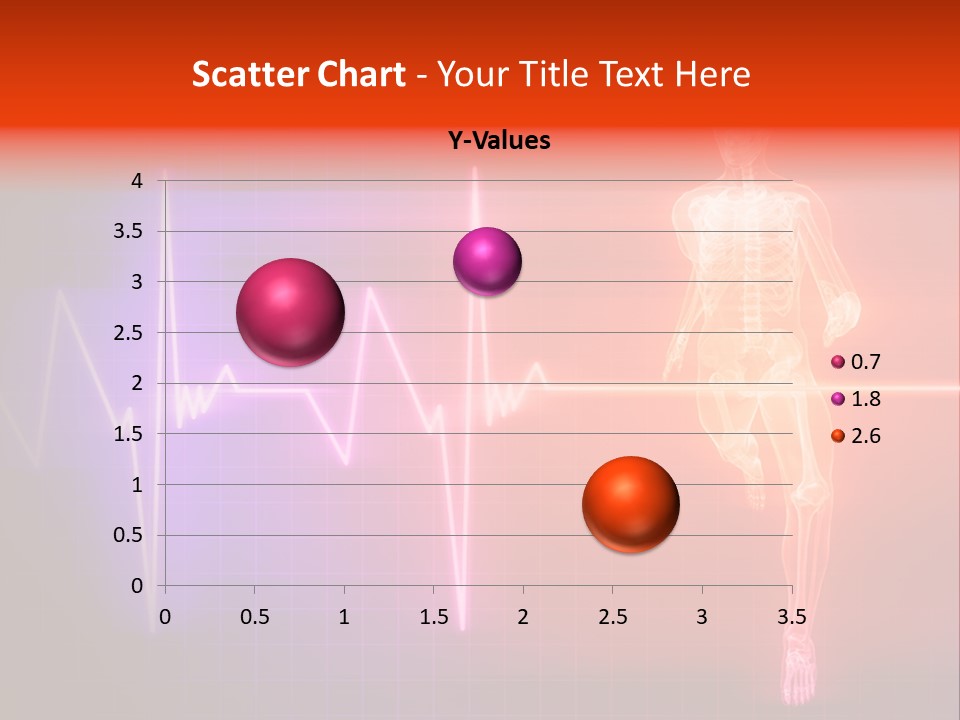 Scatter Chart - Your Title Text Here

Y-Values

4
3.5
3
2.5
2
1.5
1
0.5
0

0 0.5 1 1.5 2 2.5 3 3.5

0.7
1.8
2.6